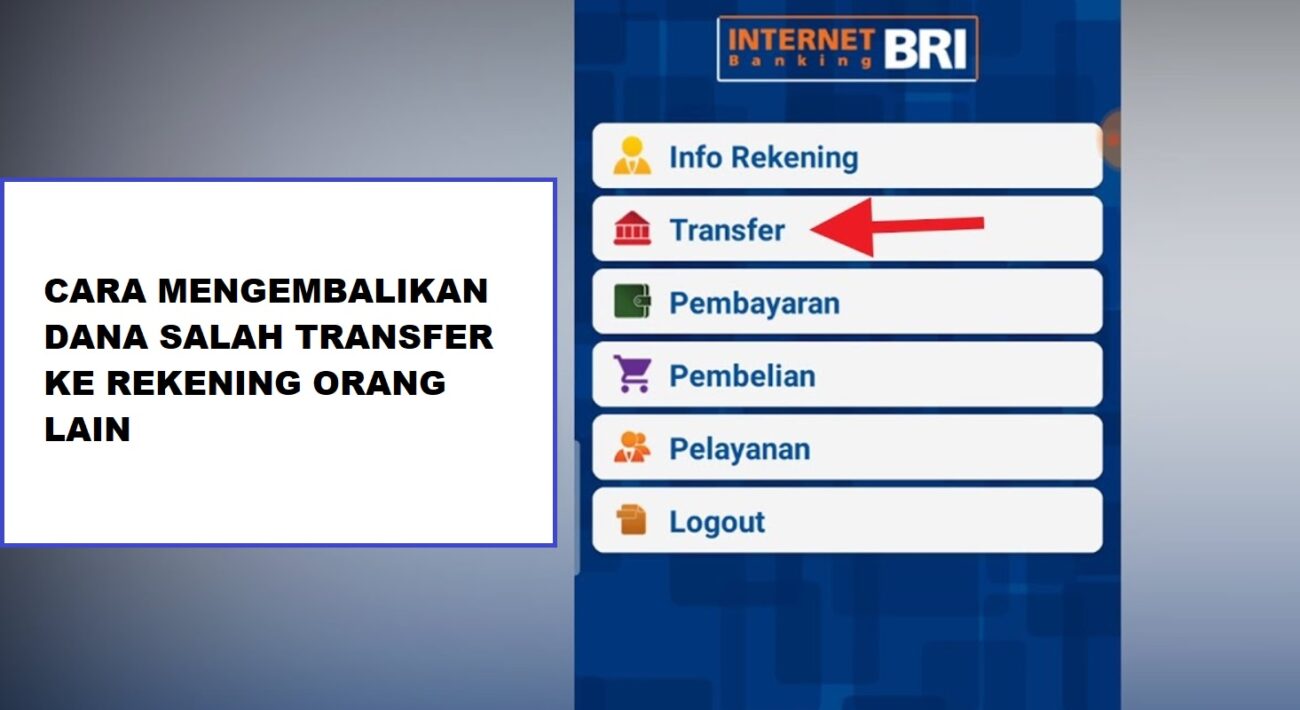 CARA MENGEMBALIKAN DANA SALAH TRANSFER KE REKENING ORANG LAIN

INTERNET Banking BRI

Info Rekening

Transfer

Pembayaran

Pembelian

Pelayanan

Logout